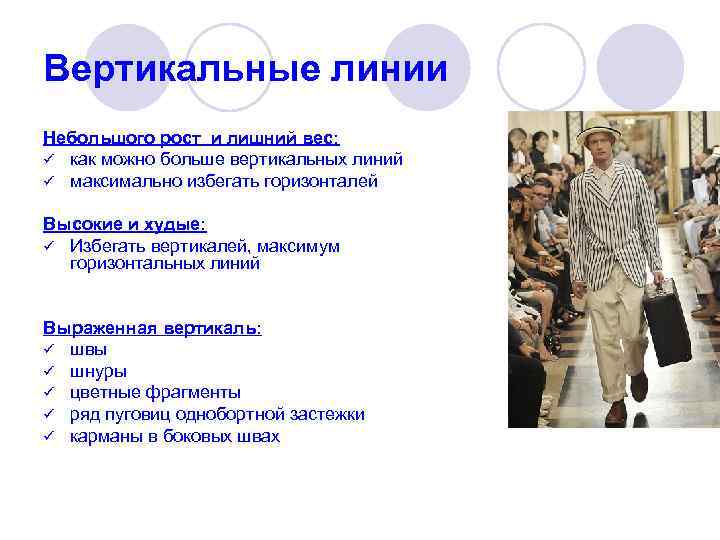 Вертикальные линии

Небольшого рост и лишний вес:
✓ как можно больше вертикальных линий
✓ максимально избегать горизонталей

Высокие и худые:
✓ Избегать вертикалей, максимум горизонтальных линий

Выраженная вертикаль:
✓ швы
✓ шнуры
✓ цветные фрагменты
✓ ряд пуговиц однобортной застежки
✓ карманы в боковых швах